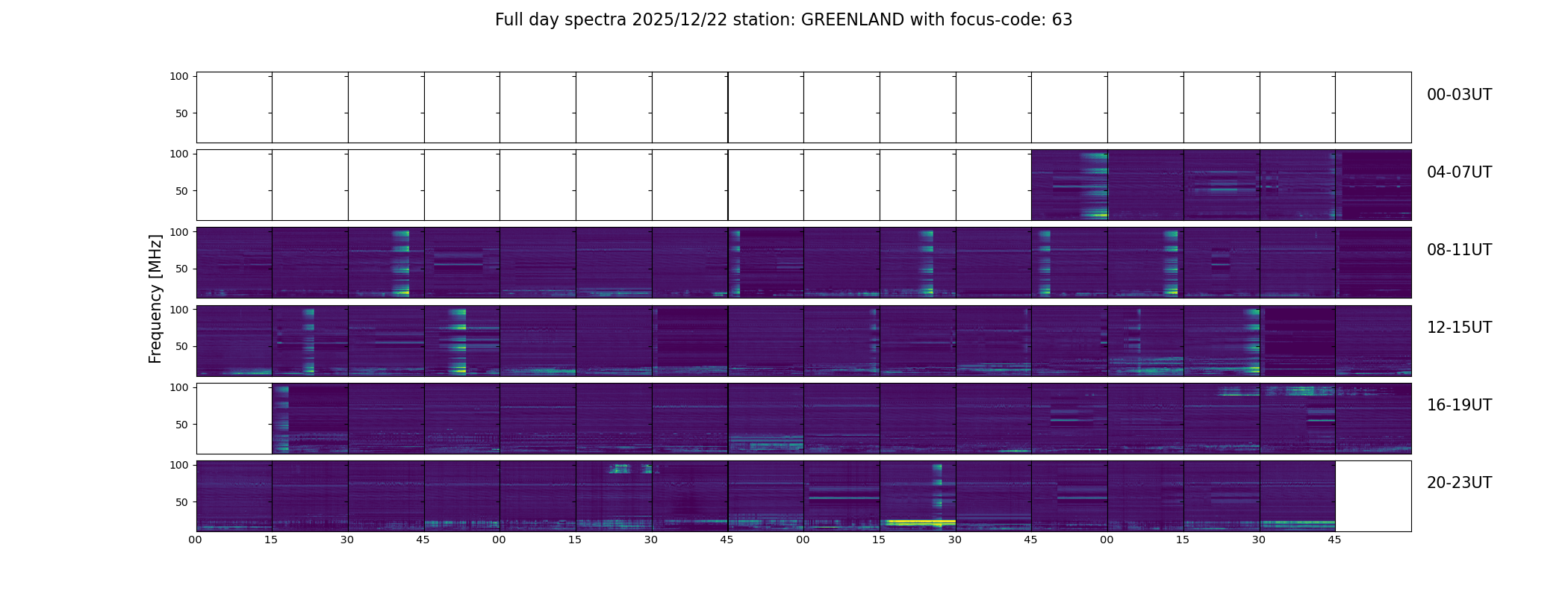 Full day spectra 2025/12/22 station: GREENLAND with focus-code: 63

Frequency [MHz]

100
50
00-03UT

100
50
04-07UT

100
50
08-11UT

100
50
12-15UT

100
50
16-19UT

100
50
20-23UT

00 15 30 45 00 15 30 45 00 15 30 45 00 15 30 45